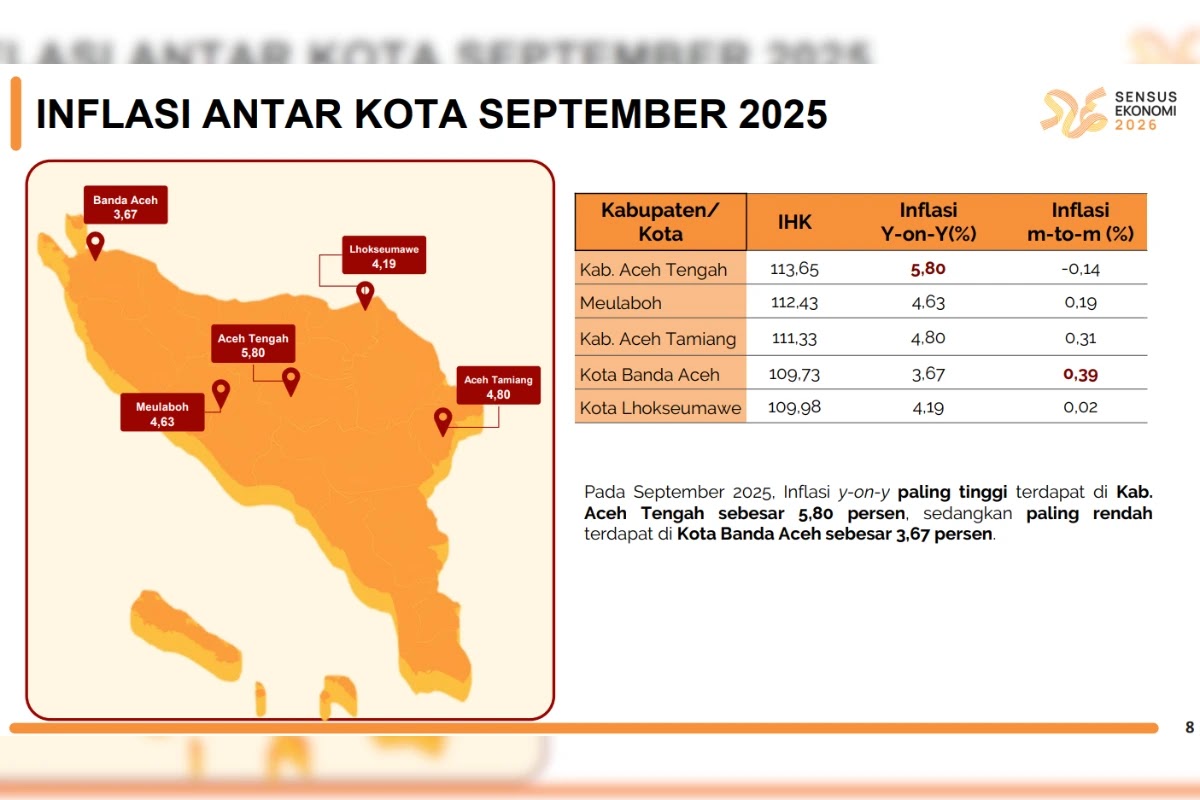 INFLASI ANTAR KOTA SEPTEMBER 2025

SENSUS EKONOMI 2026

Banda Aceh
3,67

Lhokseumawe
4,19

Aceh Tengah
5,80

Aceh Tamiang
4,80

Meulaboh
4,63

| Kabupaten/ Kota | IHK | Inflasi Y-on-Y(%) | Inflasi m-to-m (%) |
|---|---|---|---|
| Kab. Aceh Tengah | 113,65 | 5,80 | -0,14 |
| Meulaboh | 112,43 | 4,63 | 0,19 |
| Kab. Aceh Tamiang | 111,33 | 4,80 | 0,31 |
| Kota Banda Aceh | 109,73 | 3,67 | 0,39 |
| Kota Lhokseumawe | 109,98 | 4,19 | 0,02 |

Pada September 2025, Inflasi y-on-y paling tinggi terdapat di Kab. Aceh Tengah sebesar 5,80 persen, sedangkan paling rendah terdapat di Kota Banda Aceh sebesar 3,67 persen.

8